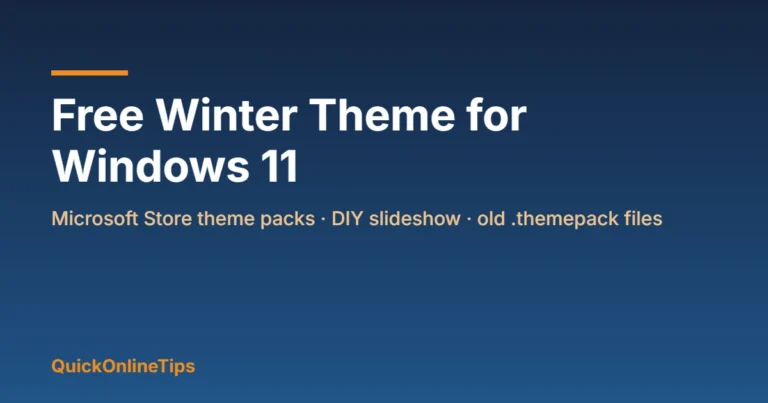 Free Winter Theme for Windows 11

Microsoft Store theme packs · DIY slideshow · old .themepack files

QuickOnlineTips